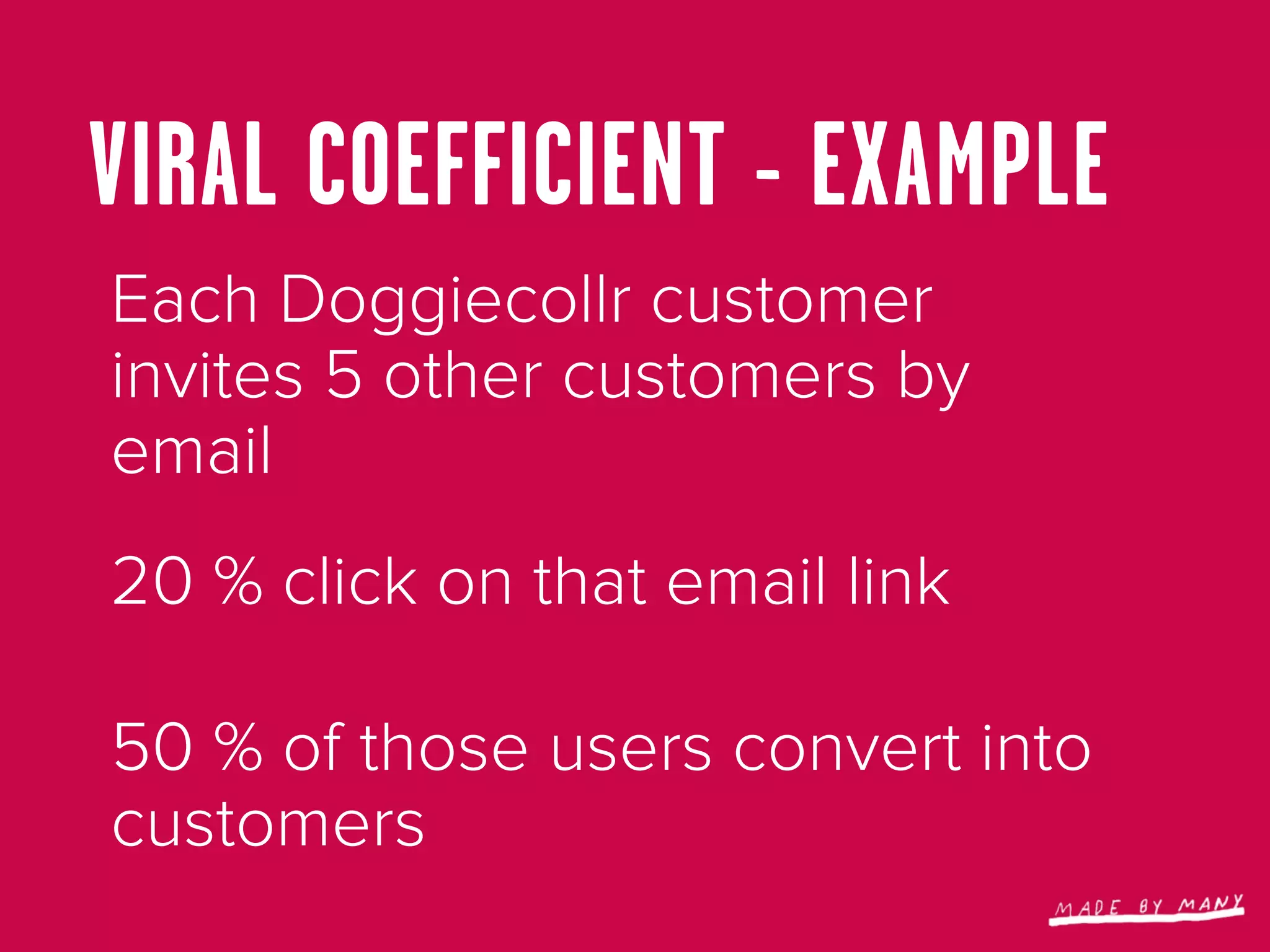 VIRAL COEFFICIENT - EXAMPLE

Each Doggiecollr customer invites 5 other customers by email

20 % click on that email link

50 % of those users convert into customers

MADE BY MANY